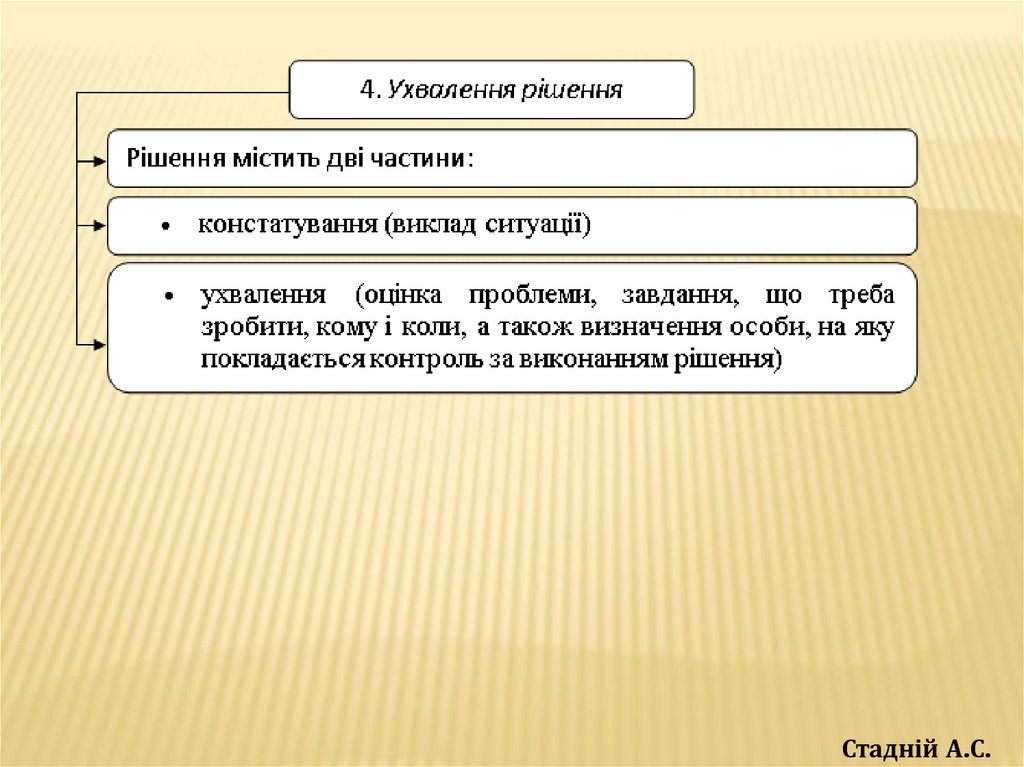 4. Ухвалення рішення

Рішення містить дві частини:

• констатування (виклад ситуації)

• ухвалення (оцінка проблеми, завдання, що треба зробити, кому і коли, а також визначення особи, на яку покладається контроль за виконанням рішення)

Стадній А.С.